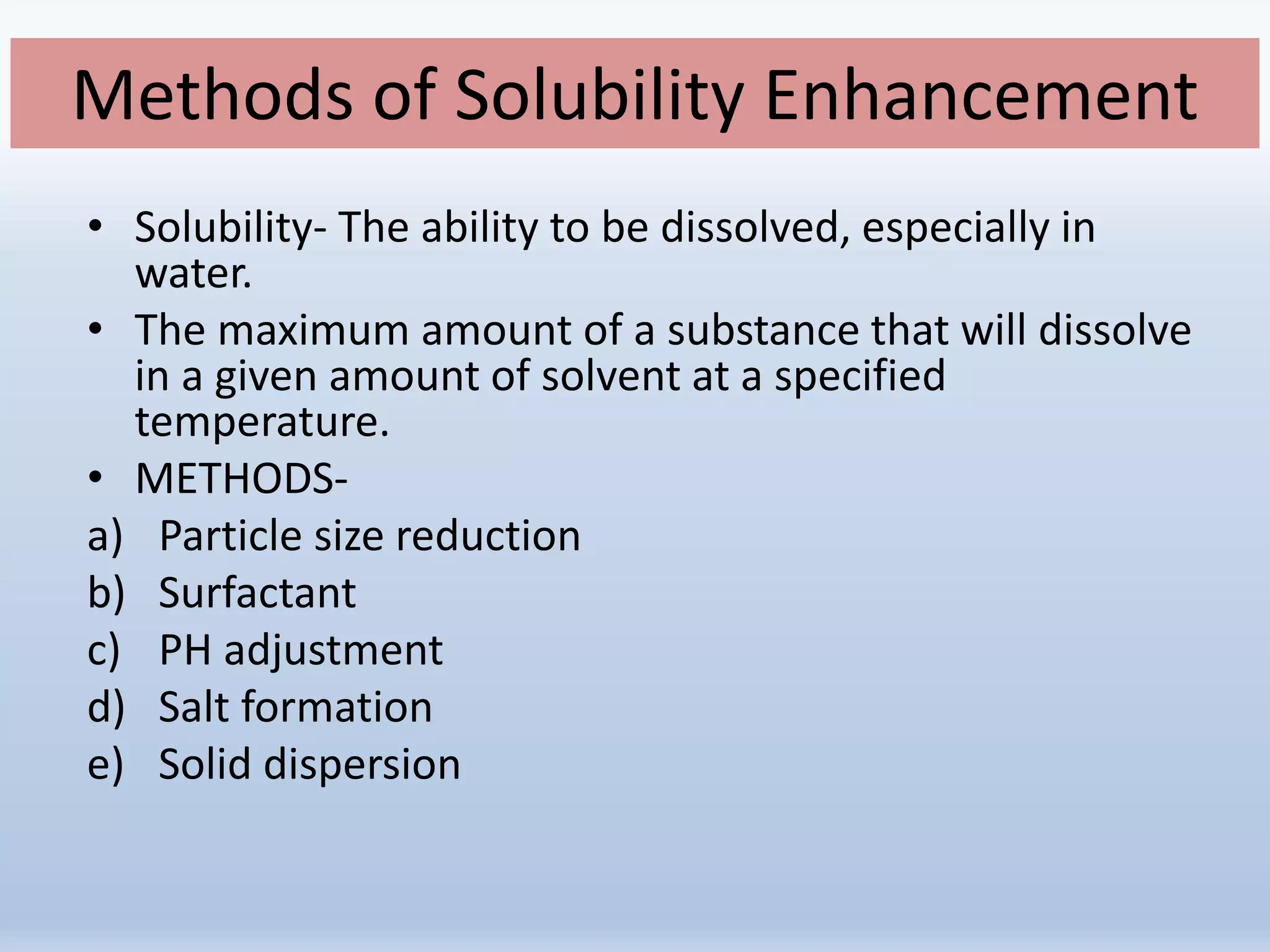 Methods of Solubility Enhancement

• Solubility- The ability to be dissolved, especially in water.

• The maximum amount of a substance that will dissolve in a given amount of solvent at a specified temperature.

• METHODS-

a) Particle size reduction
b) Surfactant
c) PH adjustment
d) Salt formation
e) Solid dispersion